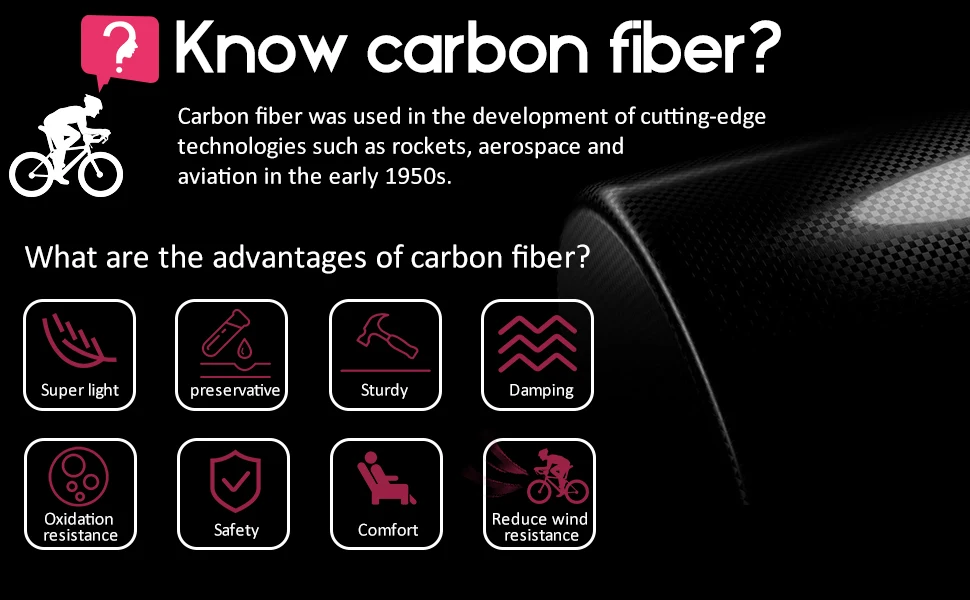 ?

Know carbon fiber?

Carbon fiber was used in the development of cutting-edge technologies such as rockets, aerospace and aviation in the early 1950s.

What are the advantages of carbon fiber?

Super light

preservative

Sturdy

Damping

Oxidation resistance

Safety

Comfort

Reduce wind resistance